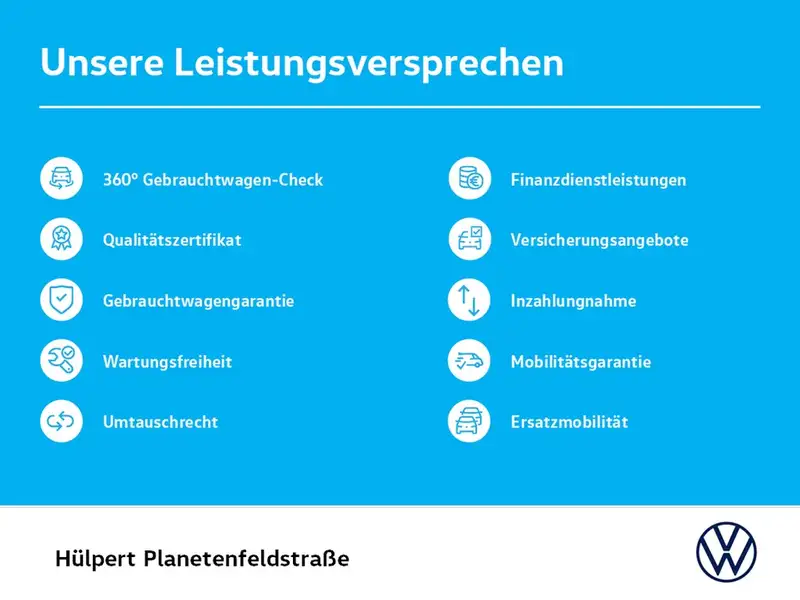 Unsere Leistungsversprechen

360° Gebrauchtwagen-Check

Qualitätszertifikat

Gebrauchtwagengarantie

Wartungsfreiheit

Umtauschrecht

Finanzdienstleistungen

Versicherungsangebote

Inzahlungnahme

Mobilitätsgarantie

Ersatzmobilität

Hülpert Planetenfeldstraße